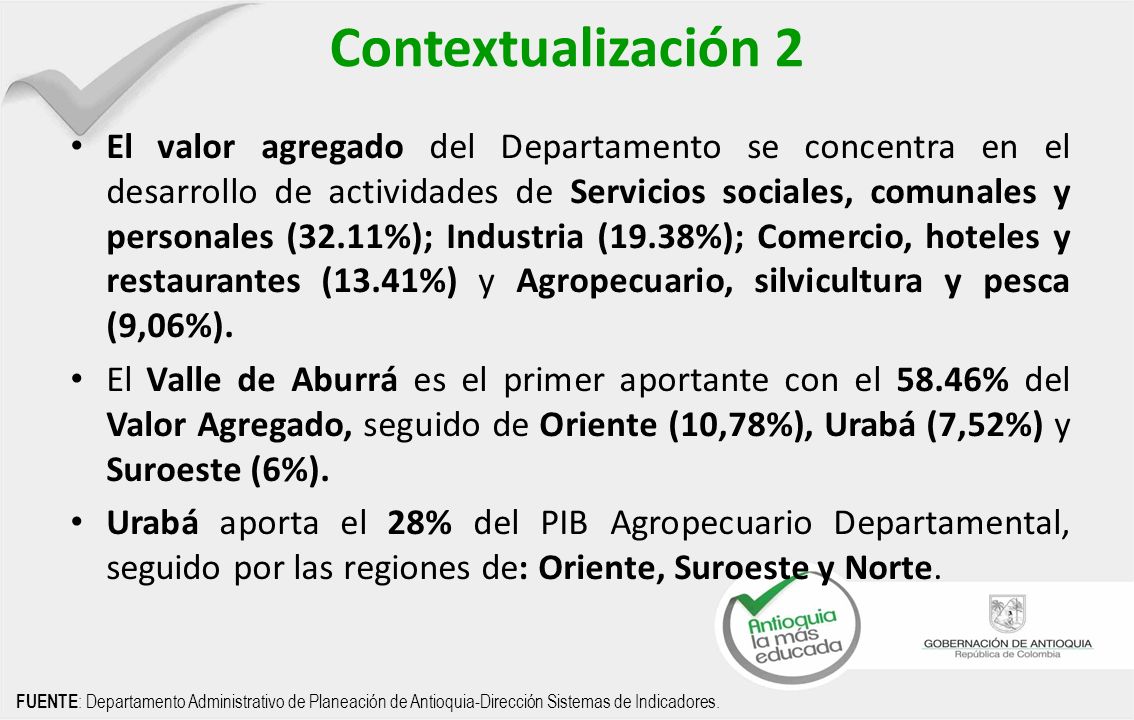 Contextualización 2

• El valor agregado del Departamento se concentra en el desarrollo de actividades de Servicios sociales, comunales y personales (32.11%); Industria (19.38%); Comercio, hoteles y restaurantes (13.41%) y Agropecuario, silvicultura y pesca (9,06%).

• El Valle de Aburrá es el primer aportante con el 58.46% del Valor Agregado, seguido de Oriente (10,78%), Urabá (7,52%) y Suroeste (6%).

• Urabá aporta el 28% del PIB Agropecuario Departamental, seguido por las regiones de: Oriente, Suroeste y Norte.

Antioquia la más educada

GOBERNACIÓN DE ANTIOQUIA
República de Colombia

FUENTE: Departamento Administrativo de Planeación de Antioquia-Dirección Sistemas de Indicadores.